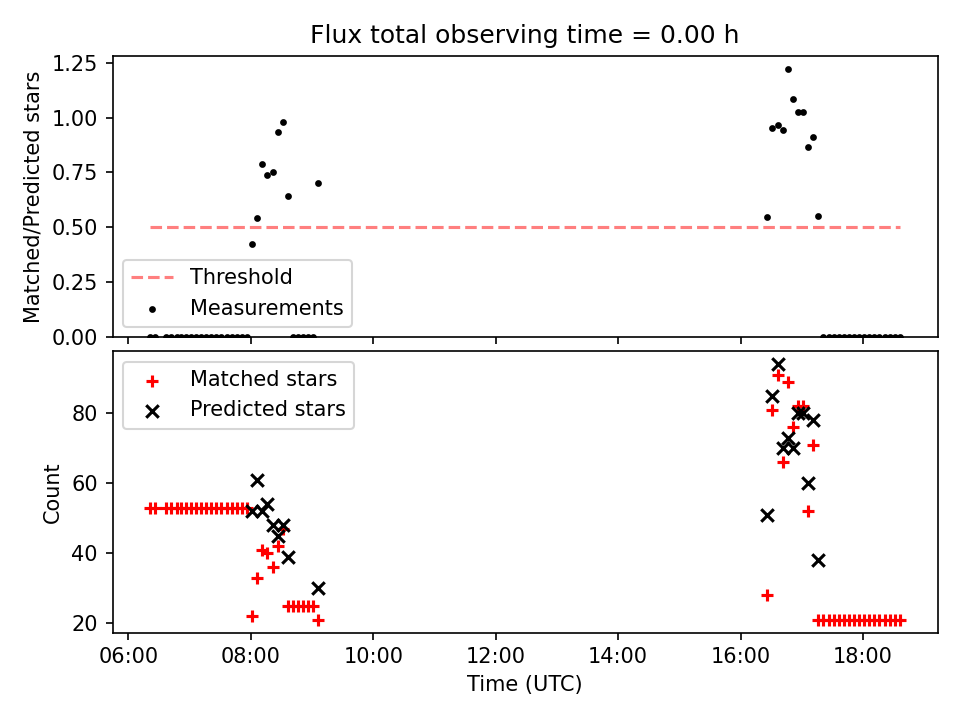 Flux total observing time = 0.00 h

Matched/Predicted stars

1.25
1.00
0.75
0.50
0.25
0.00

Threshold
Measurements

Matched stars
Predicted stars

Count

80
60
40
20

06:00
08:00
10:00
12:00
14:00
16:00
18:00

Time (UTC)